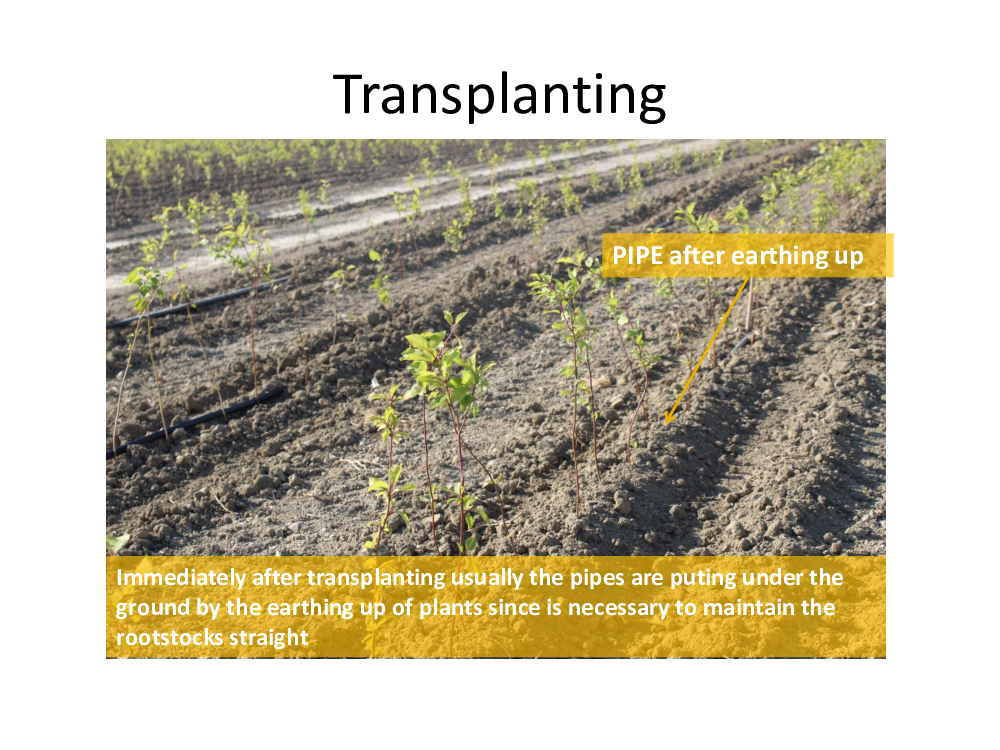 Transplanting

PIPE after earthing up

Immediately after transplanting usually the pipes are puting under the ground by the earthing up of plants since is necessary to maintain the rootstocks straight